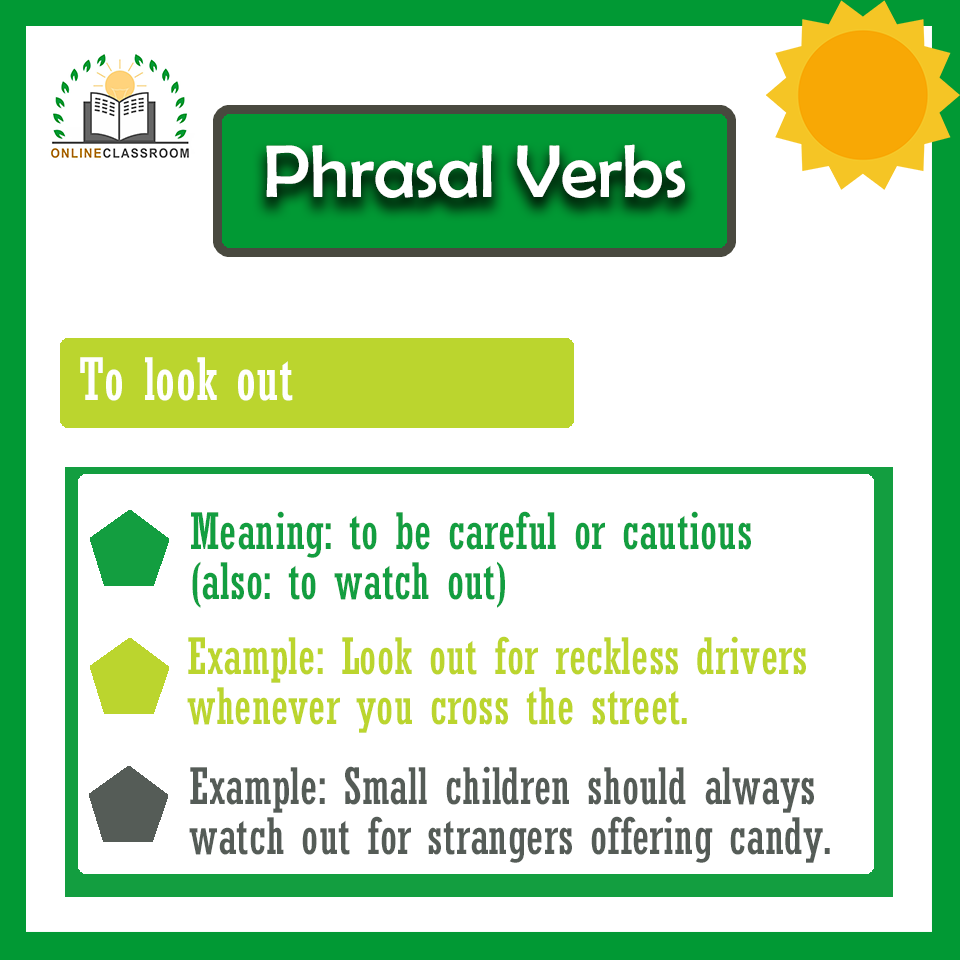 ONLINECLASSROOM

Phrasal Verbs

To look out

Meaning: to be careful or cautious (also: to watch out)

Example: Look out for reckless drivers whenever you cross the street.

Example: Small children should always watch out for strangers offering candy.